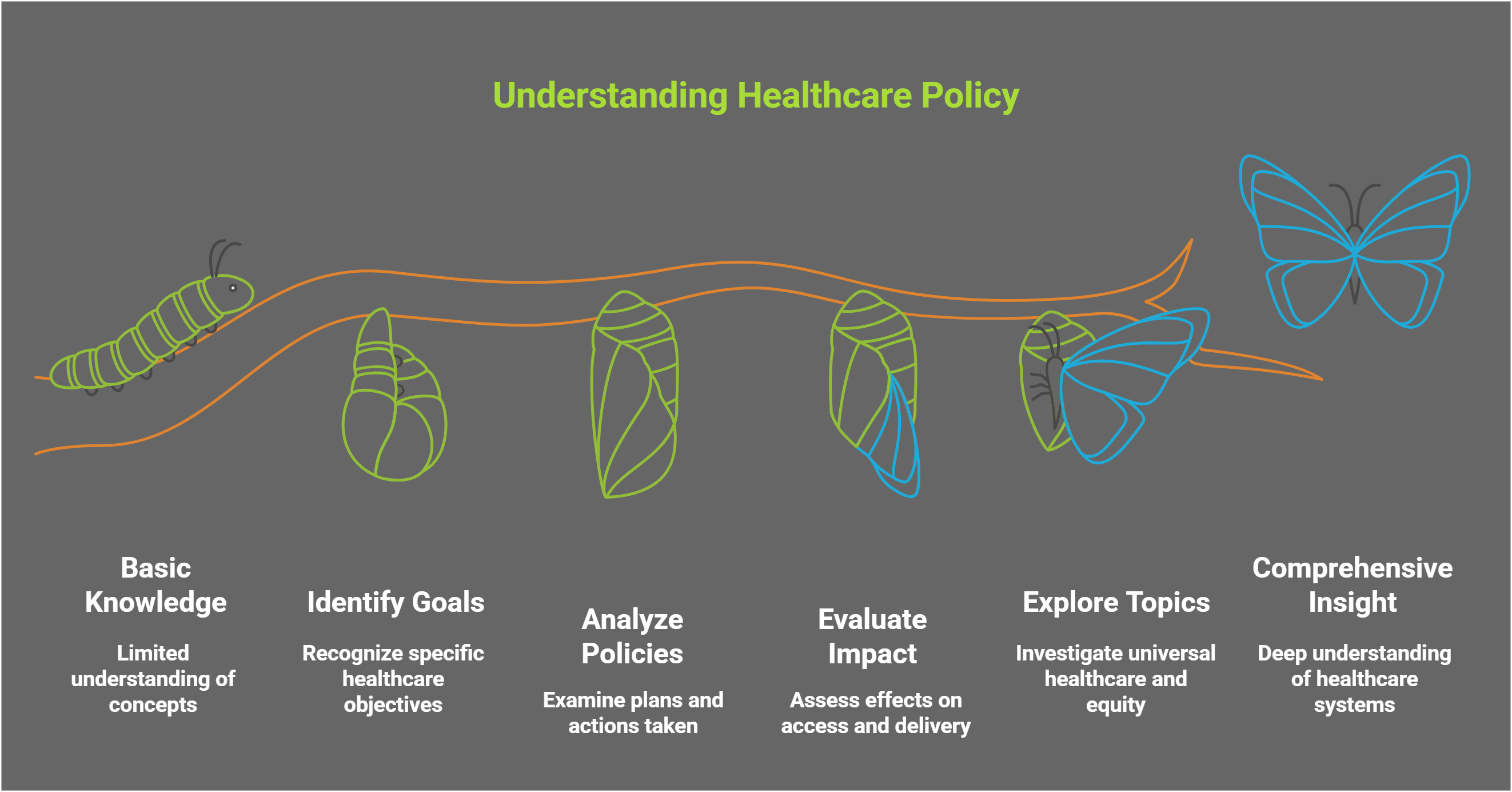 Understanding Healthcare Policy

Basic Knowledge

Limited understanding of concepts

Identify Goals

Recognize specific healthcare objectives

Analyze Policies

Examine plans and actions taken

Evaluate Impact

Assess effects on access and delivery

Explore Topics

Investigate universal healthcare and equity

Comprehensive Insight

Deep understanding of healthcare systems